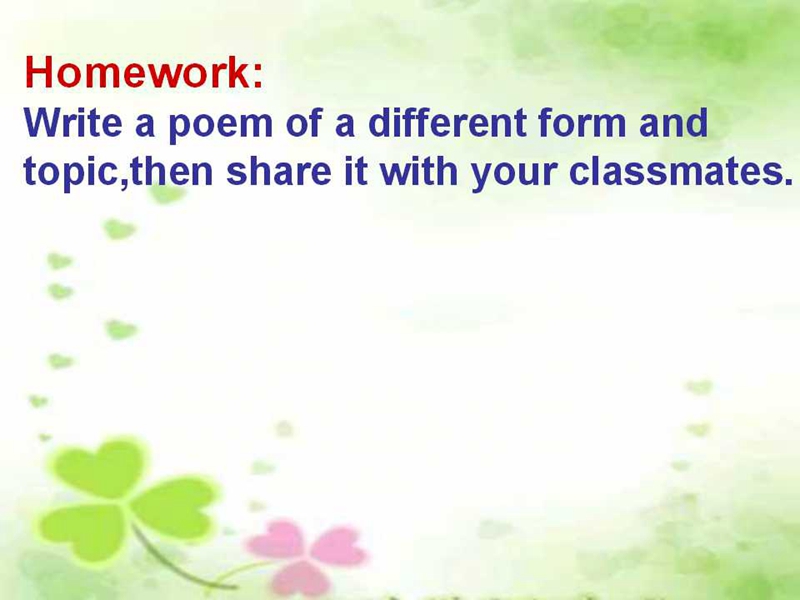 Homework:
Write a poem of a different form and topic,then share it with your classmates.